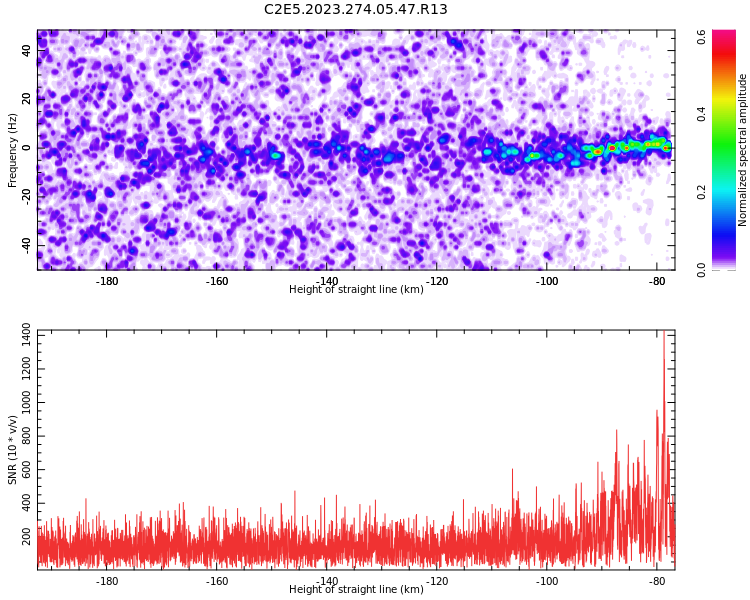 C2E5.2023.274.05.47.R13

Frequency (Hz)
40
20
0
-20
-40
-180
-160
-140
-120
-100
-80
Height of straight line (km)

Normalized spectral amplitude
0.6
0.4
0.2
0.0

SNR (10 * v/v)
1400
1200
1000
800
600
400
200
-180
-160
-140
-120
-100
-80
Height of straight line (km)